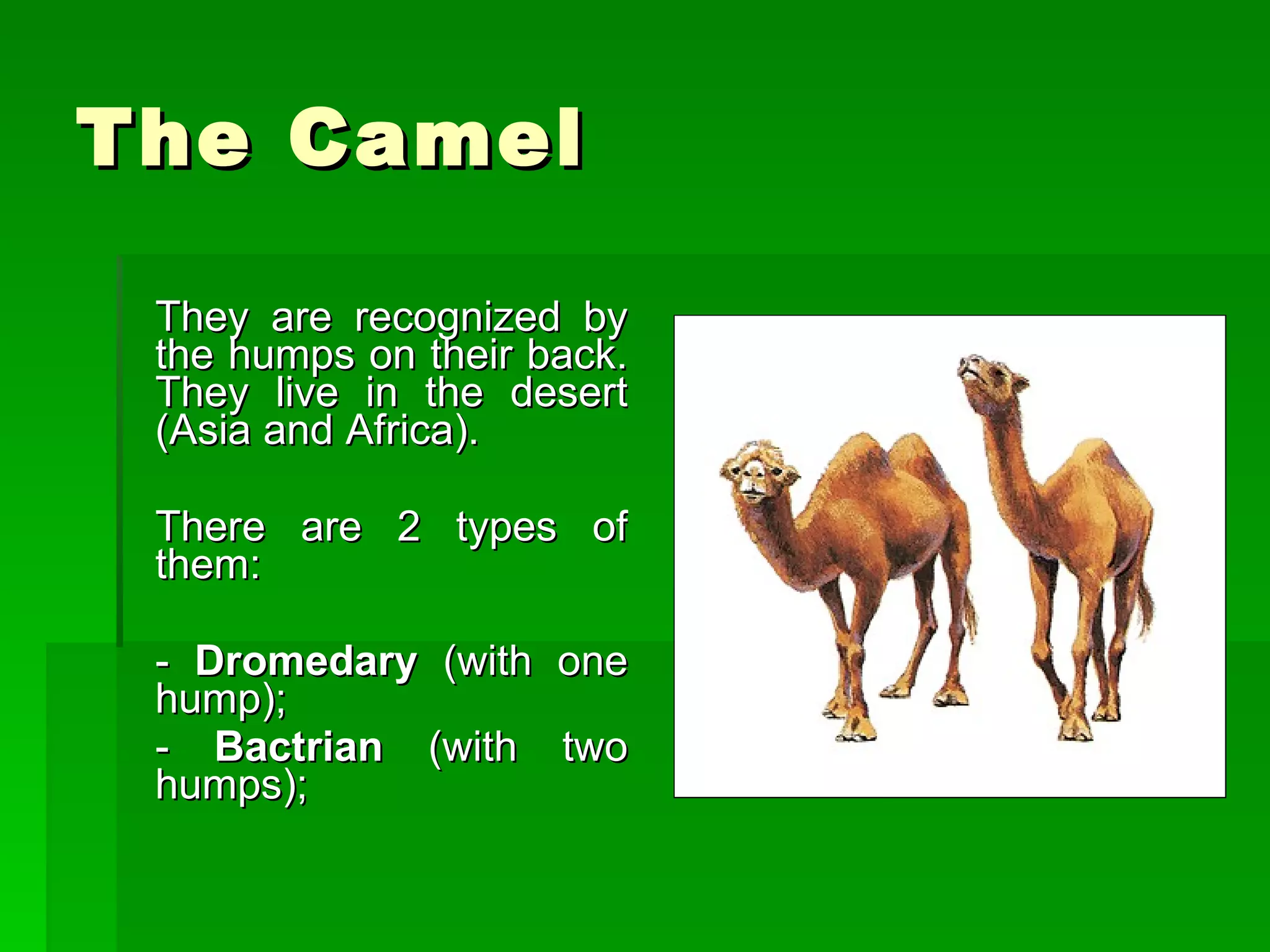 The Camel

They are recognized by the humps on their back. They live in the desert (Asia and Africa).

There are 2 types of them:

- Dromedary (with one hump);
- Bactrian (with two humps);